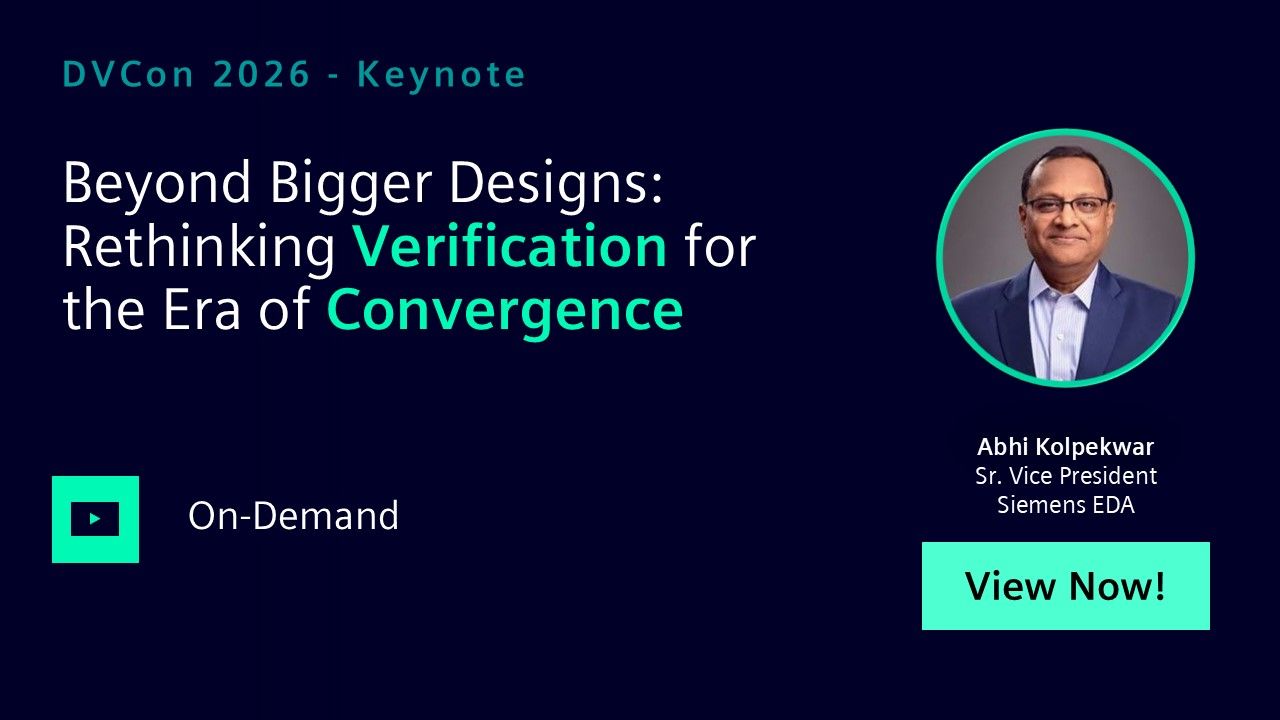 DVCon 2026 - Keynote

Beyond Bigger Designs: Rethinking Verification for the Era of Convergence

On-Demand

Abhi Kolpekwar
Sr. Vice President
Siemens EDA

View Now!